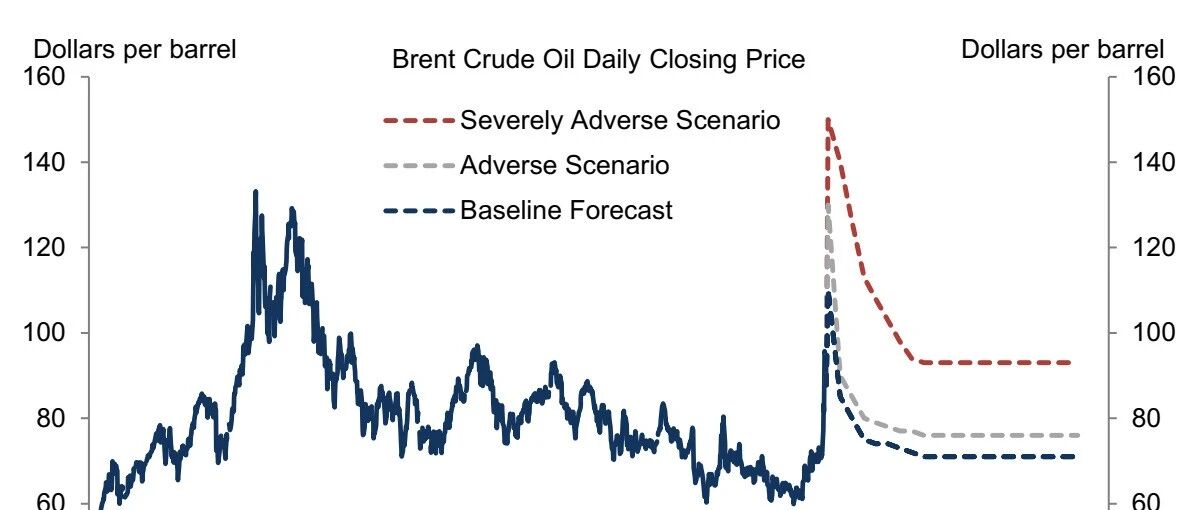 Dollars per barrel
Brent Crude Oil Daily Closing Price
Dollars per barrel
160
140
120
100
80
60
Severely Adverse Scenario
Adverse Scenario
Baseline Forecast
160
140
120
100
80
60